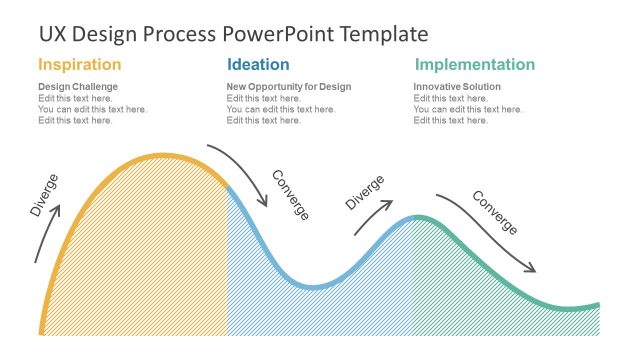 UX Design Process PowerPoint Template

Inspiration

Design Challenge
Edit this text here.
You can edit this text here.
Edit this text here.

Ideation

New Opportunity for Design
Edit this text here.
You can edit this text here.
Edit this text here.

Implementation

Innovative Solution
Edit this text here.
You can edit this text here.
Edit this text here.

Diverge

Converge

Diverge

Converge